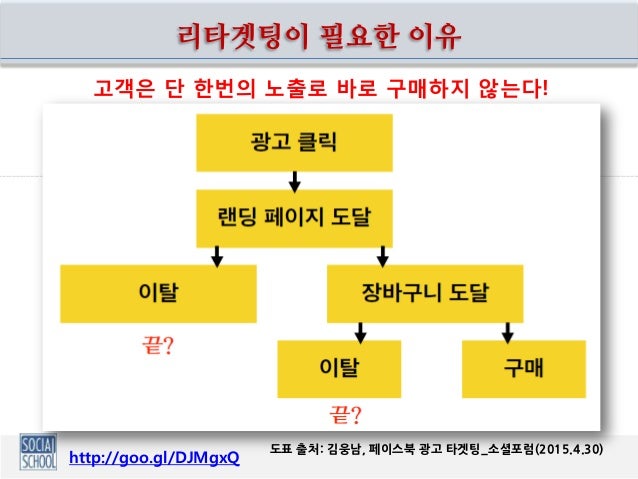 리타겟팅이 필요한 이유

고객은 단 한번의 노출로 바로 구매하지 않는다!

광고 클릭

랜딩 페이지 도달

이탈

끝?

장바구니 도달

이탈

끝?

구매

SOCIAL SCHOOL

http://goo.gl/DJMgxQ

도표 출처: 김웅남, 페이스북 광고 타겟팅_소셜포럼(2015.4.30)